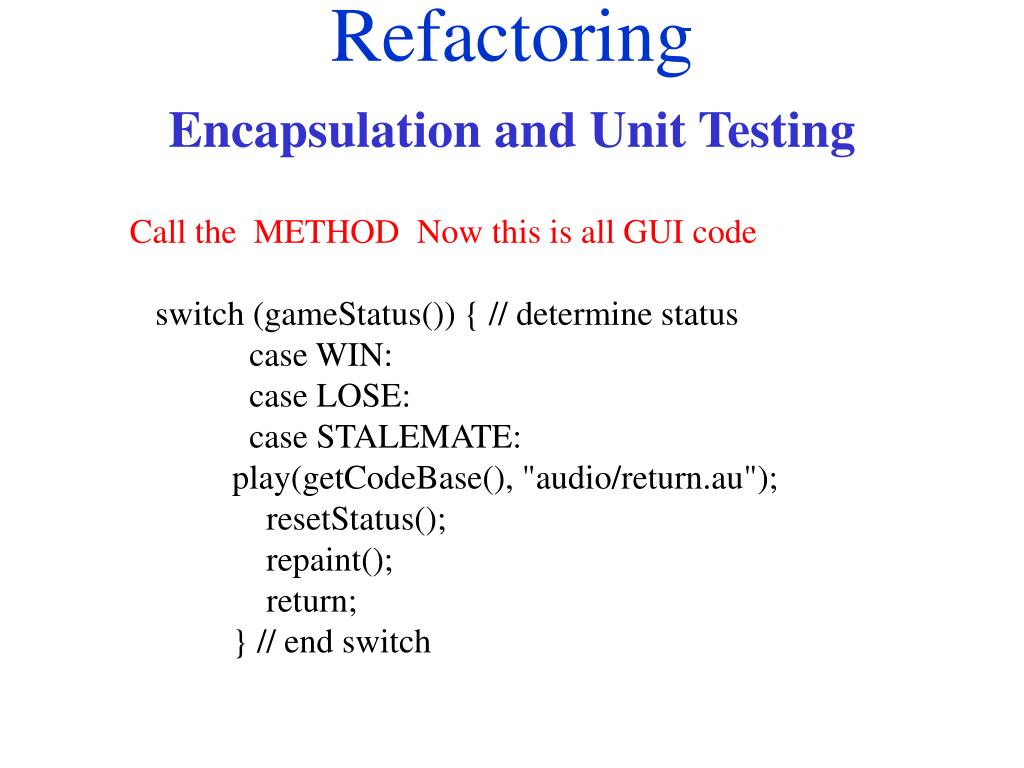 Refactoring

Encapsulation and Unit Testing

Call the METHOD Now this is all GUI code

switch (gameStatus()) { // determine status
case WIN:
case LOSE:
case STALEMATE:
play(getCodeBase(), "audio/return.au");
resetStatus();
repaint();
return;
} // end switch